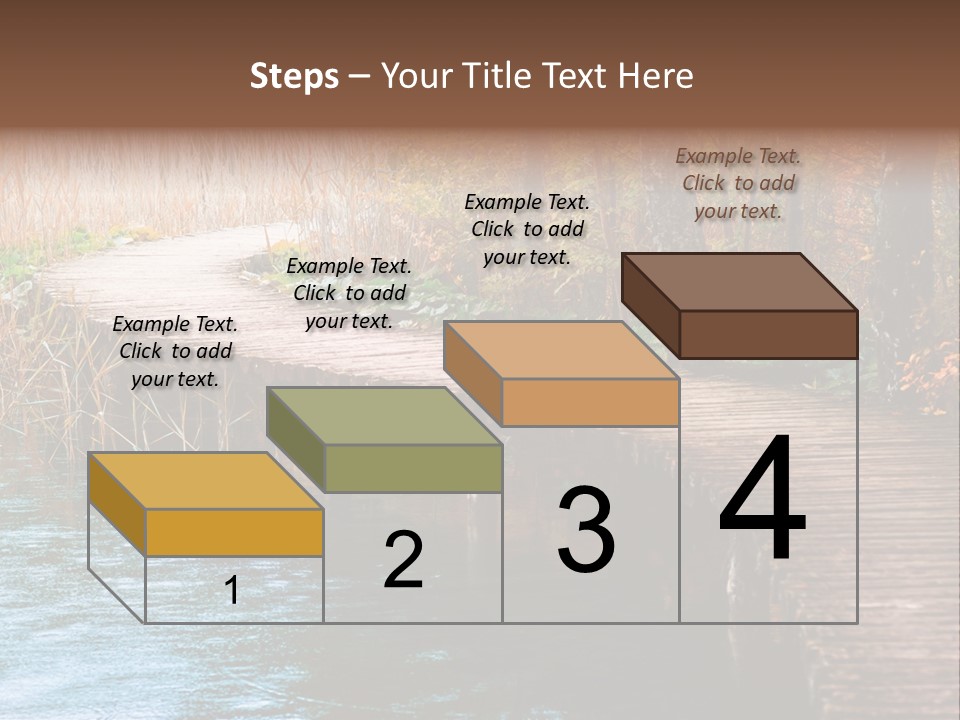 Steps – Your Title Text Here

Example Text. Click to add your text.

Example Text. Click to add your text.

Example Text. Click to add your text.

Example Text. Click to add your text.

1

2

3

4